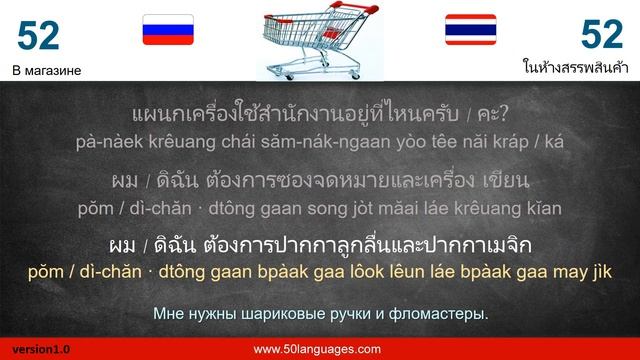 52
В магазине

52
ในห้างสรรพสินค้า

แผนกเครื่องใช้สำนักงานอยู่ที่ไหนครับ / คะ?
pà-nàek krêuang chái săm-nák-ngaan yòo têe năi kráp / ká

ผม / ดิฉัน ต้องการซองจดหมายและเครื่อง เขียน
pŏm / dì-chăn · dtông gaan song jòt măai láe krêuang kĭan

ผม / ดิฉัน ต้องการปากกาลูกลื่นและปากกาเมจิก
pŏm / dì-chăn · dtông gaan bpàak gaa lôok lêun láe bpàak gaa may jìk

Мне нужны шариковые ручки и фломастеры.

version1.0
www.50languages.com